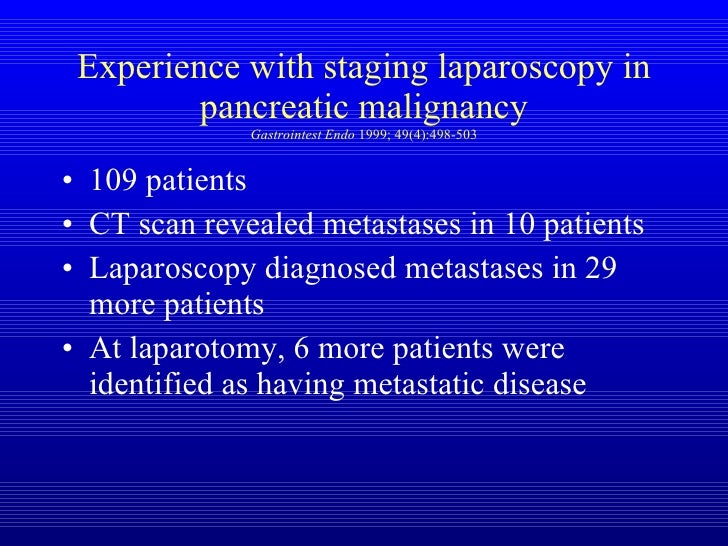 Experience with staging laparoscopy in pancreatic malignancy
Gastrointest Endo 1999; 49(4):498-503

• 109 patients
• CT scan revealed metastases in 10 patients
• Laparoscopy diagnosed metastases in 29 more patients
• At laparotomy, 6 more patients were identified as having metastatic disease